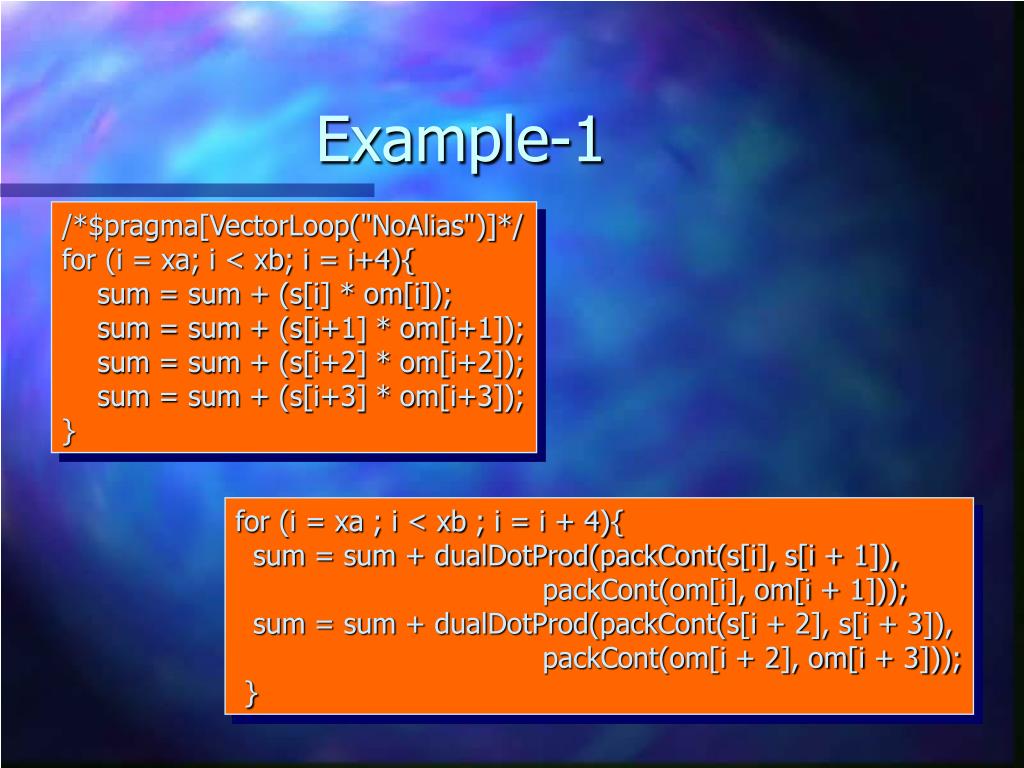 Example-1

/*$pragma[VectorLoop("NoAlias")]*/
for (i = xa; i < xb; i = i+4){
sum = sum + (s[i] * om[i]);
sum = sum + (s[i+1] * om[i+1]);
sum = sum + (s[i+2] * om[i+2]);
sum = sum + (s[i+3] * om[i+3]);
}

for (i = xa ; i < xb ; i = i + 4){
sum = sum + dualDotProd(packCont(s[i], s[i + 1]),
packCont(om[i], om[i + 1]));
sum = sum + dualDotProd(packCont(s[i + 2], s[i + 3]),
packCont(om[i + 2], om[i + 3]));
}